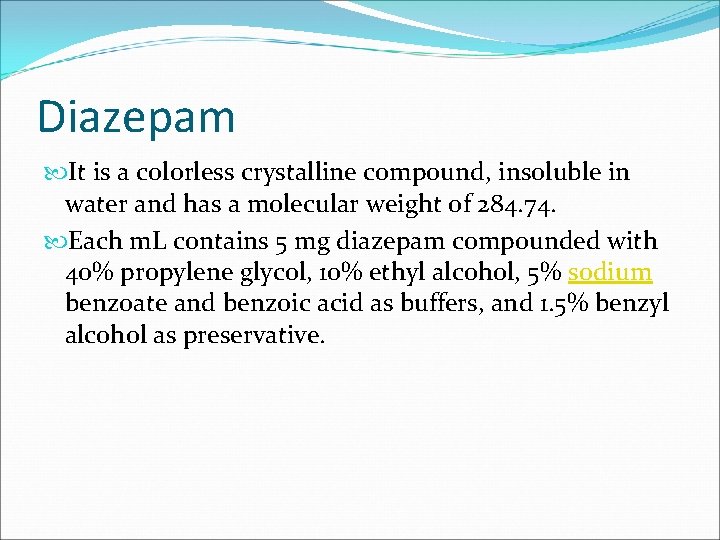 Diazepam

It is a colorless crystalline compound, insoluble in water and has a molecular weight of 284.74.

Each mL contains 5 mg diazepam compounded with 40% propylene glycol, 10% ethyl alcohol, 5% sodium benzoate and benzoic acid as buffers, and 1.5% benzyl alcohol as preservative.